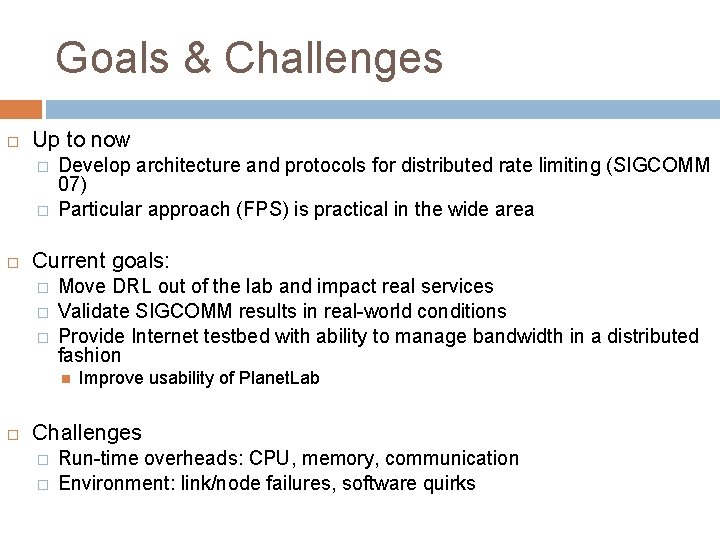 Goals & Challenges

Up to now

Develop architecture and protocols for distributed rate limiting (SIGCOMM 07)

Particular approach (FPS) is practical in the wide area

Current goals:

Move DRL out of the lab and impact real services

Validate SIGCOMM results in real-world conditions

Provide Internet testbed with ability to manage bandwidth in a distributed fashion

Improve usability of PlanetLab

Challenges

Run-time overheads: CPU, memory, communication

Environment: link/node failures, software quirks